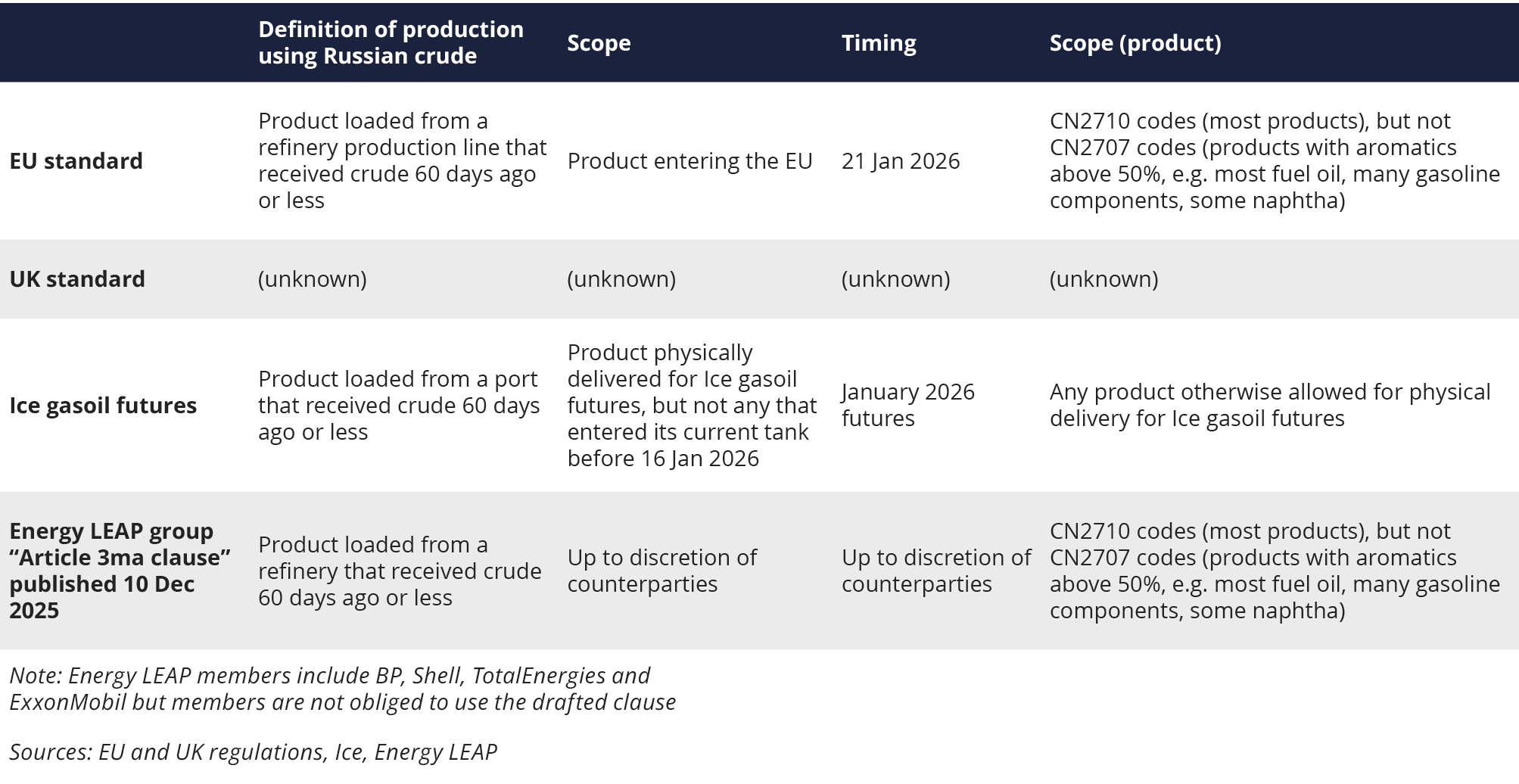 | | Definition of production using Russian crude | Scope | Timing | Scope (product) |
|---|---|---|---|---|
| EU standard | Product loaded from a refinery production line that received crude 60 days ago or less | Product entering the EU | 21 Jan 2026 | CN2710 codes (most products), but not CN2707 codes (products with aromatics above 50%, e.g. most fuel oil, many gasoline components, some naphtha) |
| UK standard | (unknown) | (unknown) | (unknown) | (unknown) |
| Ice gasoil futures | Product loaded from a port that received crude 60 days ago or less | Product physically delivered for Ice gasoil futures, but not any that entered its current tank before 16 Jan 2026 | January 2026 futures | Any product otherwise allowed for physical delivery for Ice gasoil futures |
| Energy LEAP group “Article 3ma clause” published 10 Dec 2025 | Product loaded from a refinery that received crude 60 days ago or less | Up to discretion of counterparties | Up to discretion of counterparties | CN2710 codes (most products), but not CN2707 codes (products with aromatics above 50%, e.g. most fuel oil, many gasoline components, some naphtha) |

Note: Energy LEAP members include BP, Shell, TotalEnergies and ExxonMobil but members are not obliged to use the drafted clause

Sources: EU and UK regulations, Ice, Energy LEAP